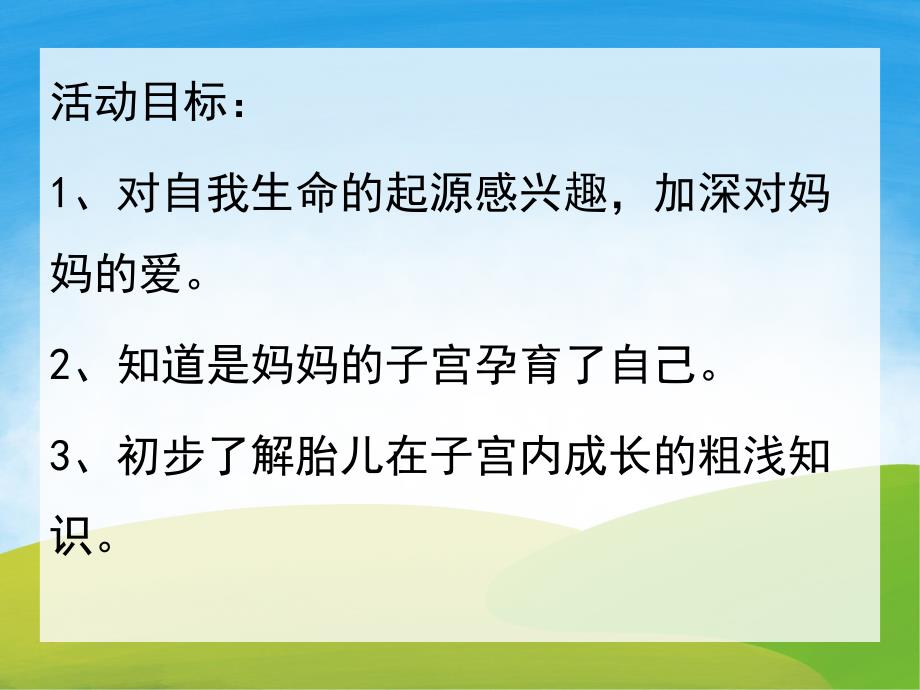 活动目标：

1、对自我生命的起源感兴趣，加深对妈妈的爱。

2、知道是妈妈的子宫孕育了自己。

3、初步了解胎儿在子宫内成长的粗浅知识。